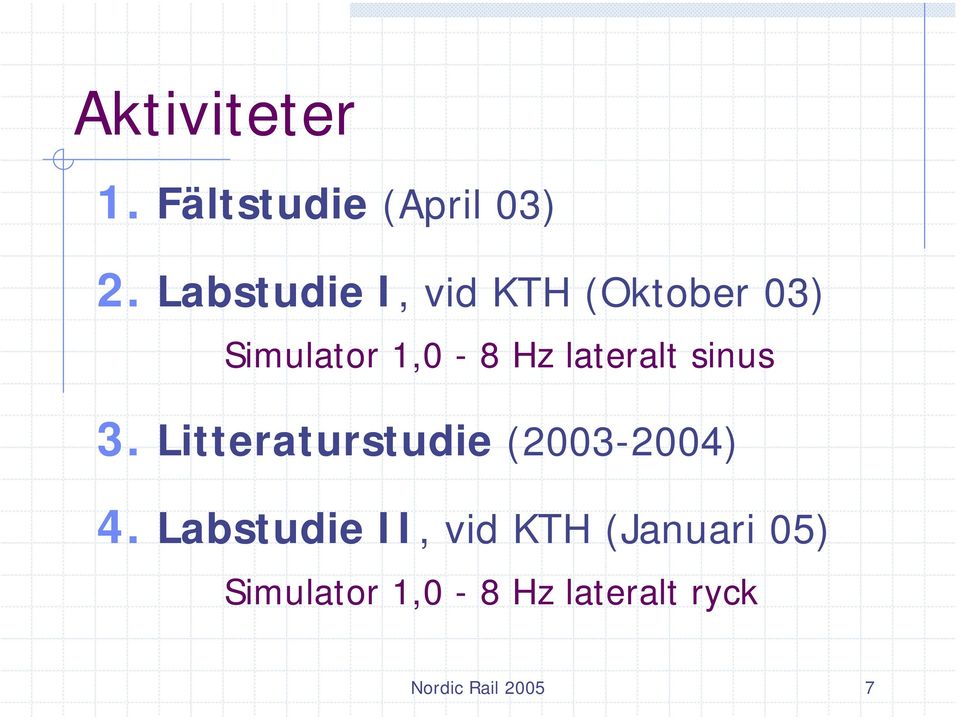 Aktiviteter

1. Fältstudie (April 03)

2. Labstudie I, vid KTH (Oktober 03)

Simulator 1,0 - 8 Hz lateralt sinus

3. Litteraturstudie (2003-2004)

4. Labstudie II, vid KTH (Januari 05)

Simulator 1,0 - 8 Hz lateralt ryck

Nordic Rail 2005

7